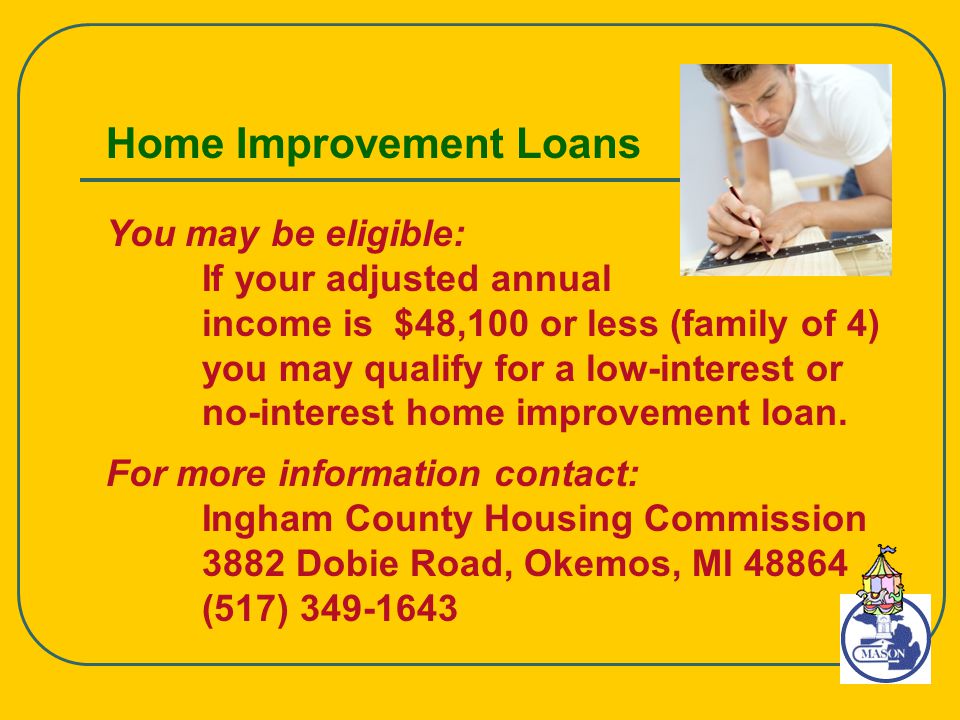 Home Improvement Loans

You may be eligible:

If your adjusted annual income is $48,100 or less (family of 4) you may qualify for a low-interest or no-interest home improvement loan.

For more information contact:

Ingham County Housing Commission
3882 Dobie Road, Okemos, MI 48864
(517) 349-1643

MASON